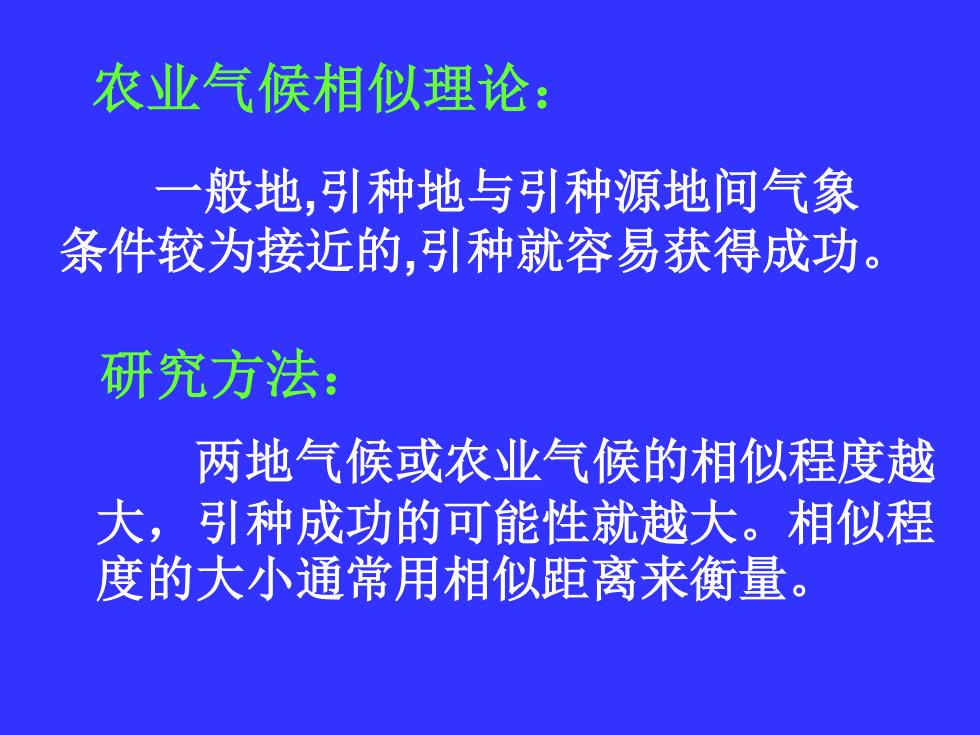 农业气候相似理论：

一般地,引种地与引种源地间气象条件较为接近的,引种就容易获得成功。

研究方法：

两地气候或农业气候的相似程度越大，引种成功的可能性就越大。相似程度的大小通常用相似距离来衡量。